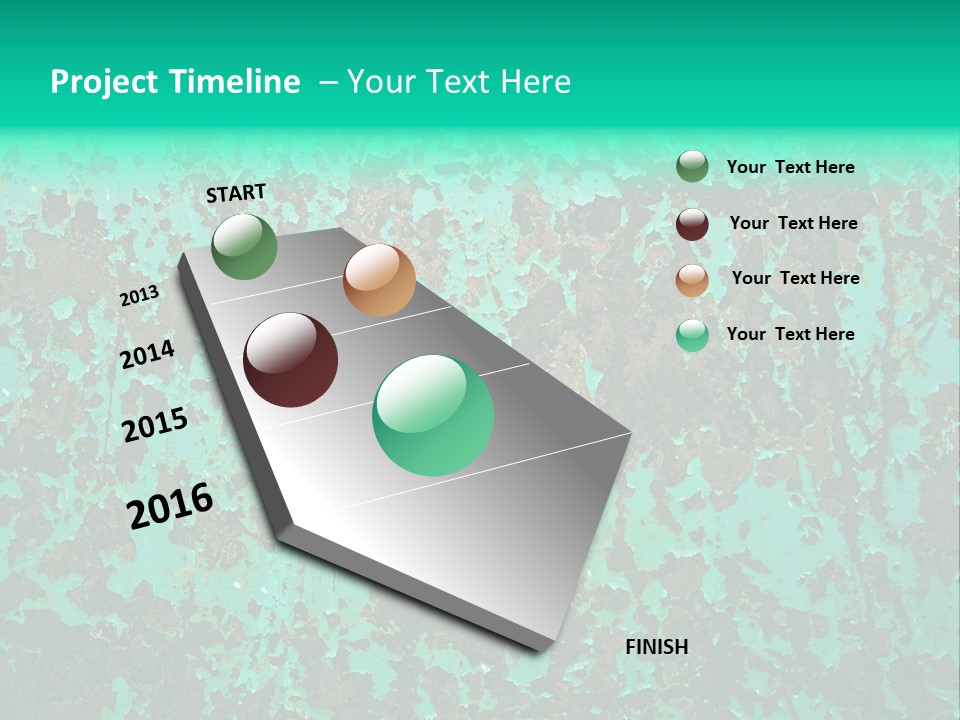 Project Timeline – Your Text Here

START

2013

2014

2015

2016

FINISH

Your Text Here

Your Text Here

Your Text Here

Your Text Here